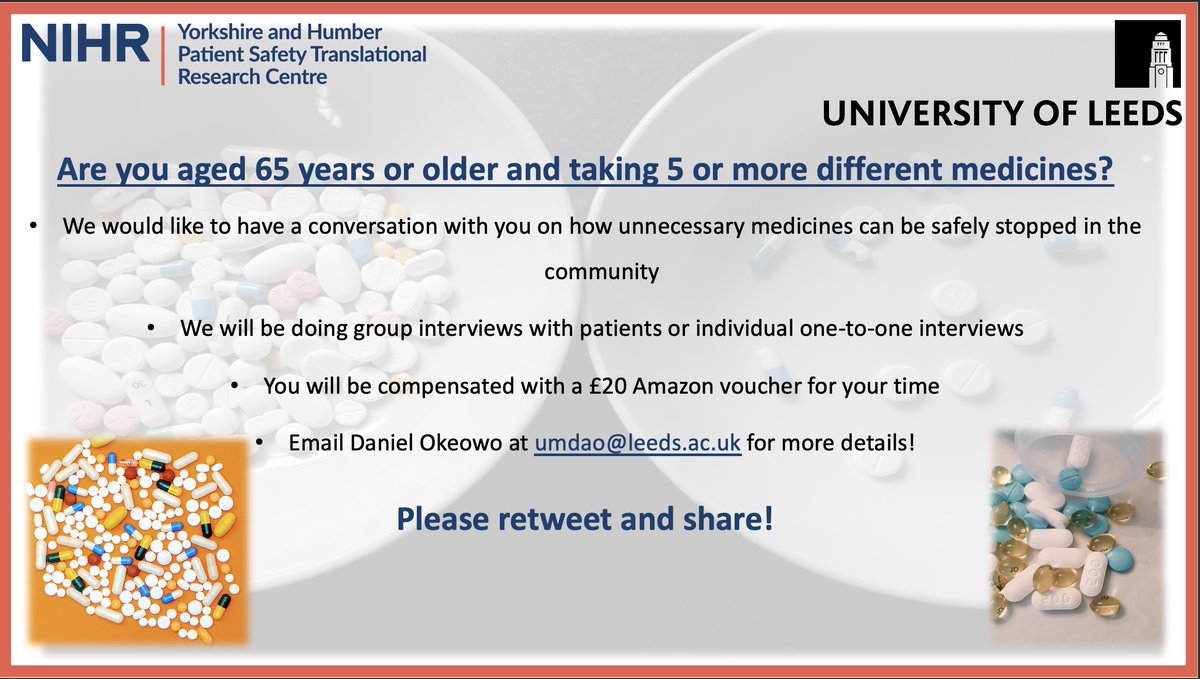 NIHR | Yorkshire and Humber Patient Safety Translational Research Centre

UNIVERSITY OF LEEDS

Are you aged 65 years or older and taking 5 or more different medicines?

• We would like to have a conversation with you on how unnecessary medicines can be safely stopped in the community

• We will be doing group interviews with patients or individual one-to-one interviews

• You will be compensated with a £20 Amazon voucher for your time

• Email Daniel Okeowo at umdao@leeds.ac.uk for more details!

Please retweet and share!